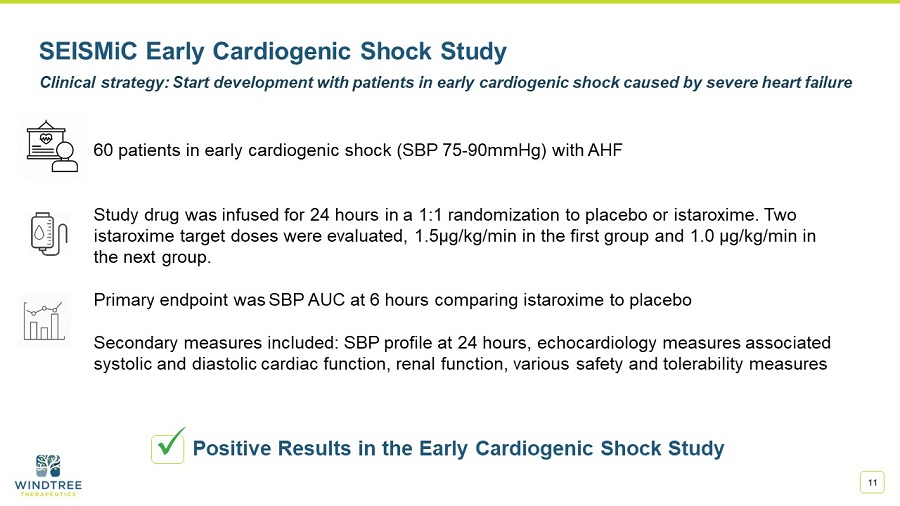 SEISMiC Early Cardiogenic Shock Study

Clinical strategy: Start development with patients in early cardiogenic shock caused by severe heart failure

60 patients in early cardiogenic shock (SBP 75-90mmHg) with AHF

Study drug was infused for 24 hours in a 1:1 randomization to placebo or istaroxime. Two istaroxime target doses were evaluated, 1.5μg/kg/min in the first group and 1.0 μg/kg/min in the next group.

Primary endpoint was SBP AUC at 6 hours comparing istaroxime to placebo

Secondary measures included: SBP profile at 24 hours, echocardiology measures associated systolic and diastolic cardiac function, renal function, various safety and tolerability measures

Positive Results in the Early Cardiogenic Shock Study

WINDTREE THERAPEUTICS

11